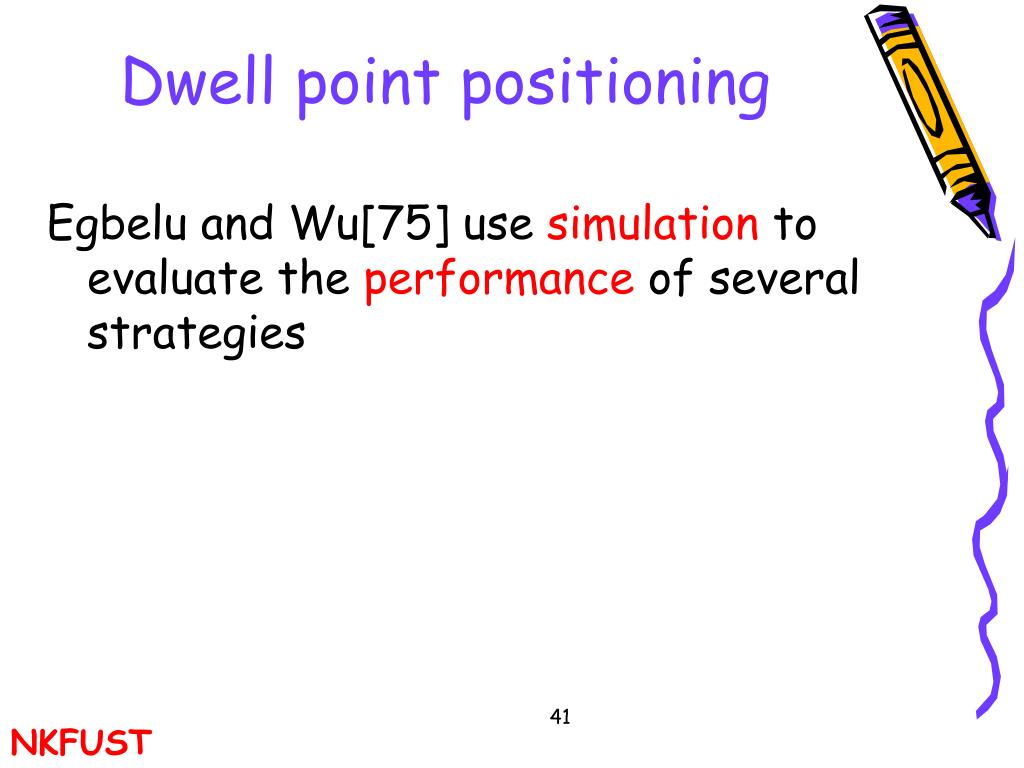 Dwell point positioning

Egbelu and Wu[75] use simulation to evaluate the performance of several strategies

41

NKFUST